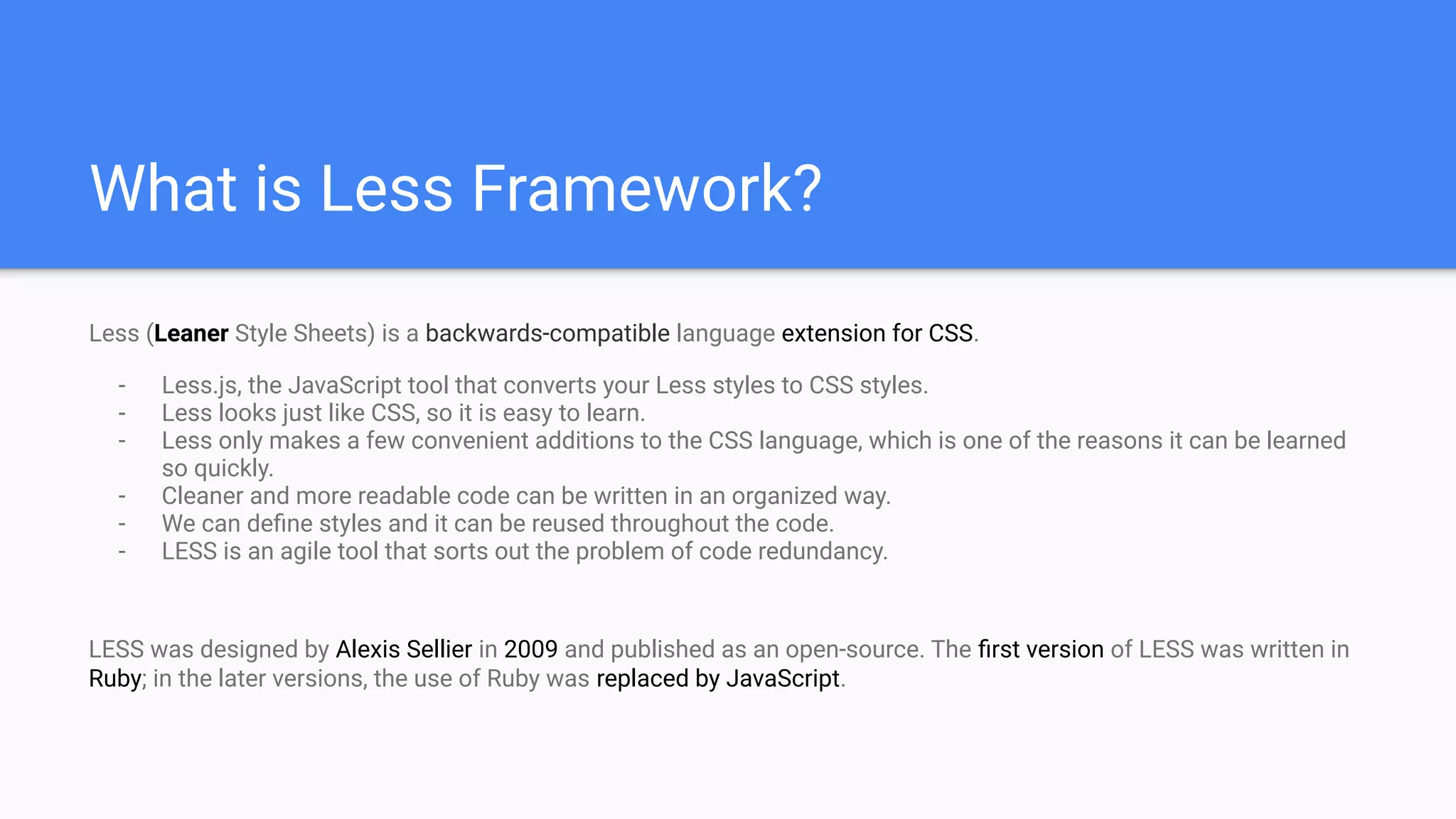 What is Less Framework?

Less (Leaner Style Sheets) is a backwards-compatible language extension for CSS.

- Less.js, the JavaScript tool that converts your Less styles to CSS styles.
- Less looks just like CSS, so it is easy to learn.
- Less only makes a few convenient additions to the CSS language, which is one of the reasons it can be learned so quickly.
- Cleaner and more readable code can be written in an organized way.
- We can define styles and it can be reused throughout the code.
- LESS is an agile tool that sorts out the problem of code redundancy.

LESS was designed by Alexis Sellier in 2009 and published as an open-source. The first version of LESS was written in Ruby; in the later versions, the use of Ruby was replaced by JavaScript.